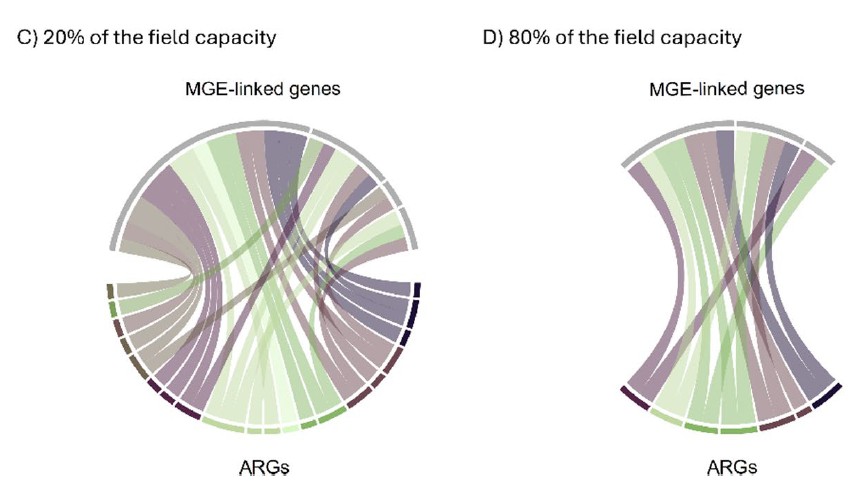 C) 20% of the field capacity

MGE-linked genes

ARGs

D) 80% of the field capacity

MGE-linked genes

ARGs